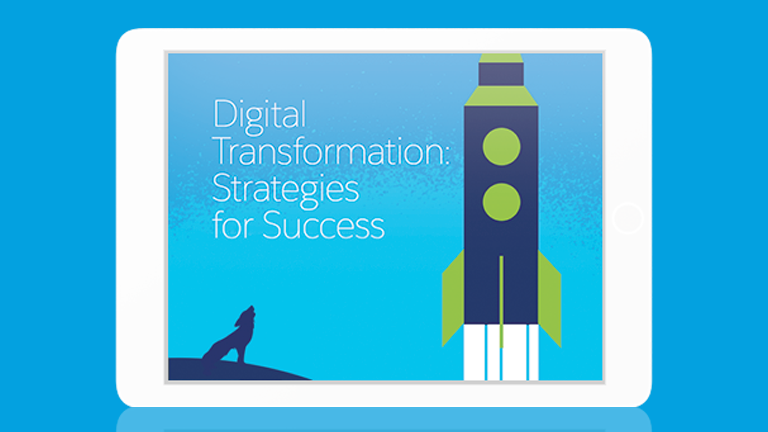 Digital Transformation: Strategies for Success